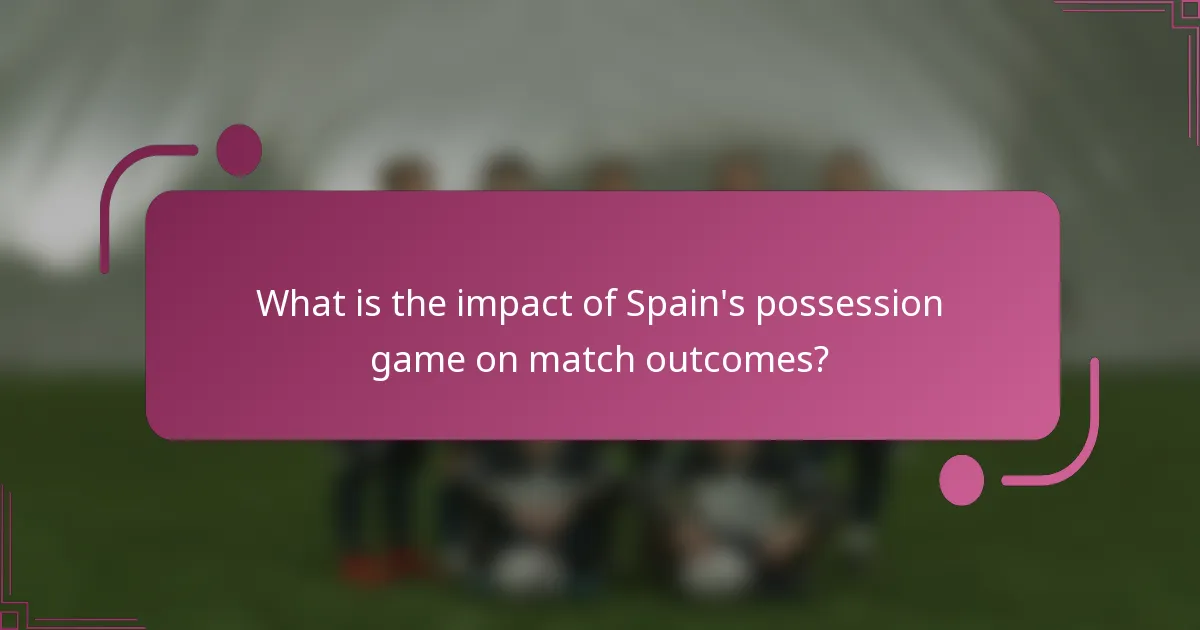 What is the impact of Spain's possession game on match outcomes?